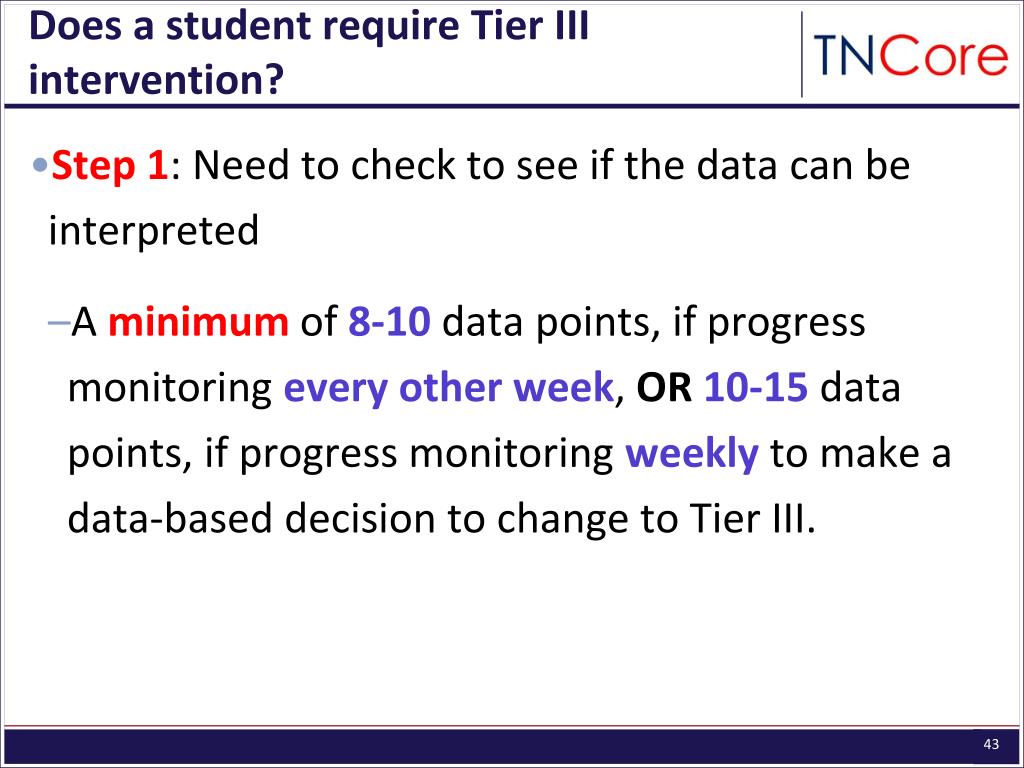 Does a student require Tier III intervention?

TNCore

•Step 1: Need to check to see if the data can be interpreted

–A minimum of 8-10 data points, if progress monitoring every other week, OR 10-15 data points, if progress monitoring weekly to make a data-based decision to change to Tier III.

43